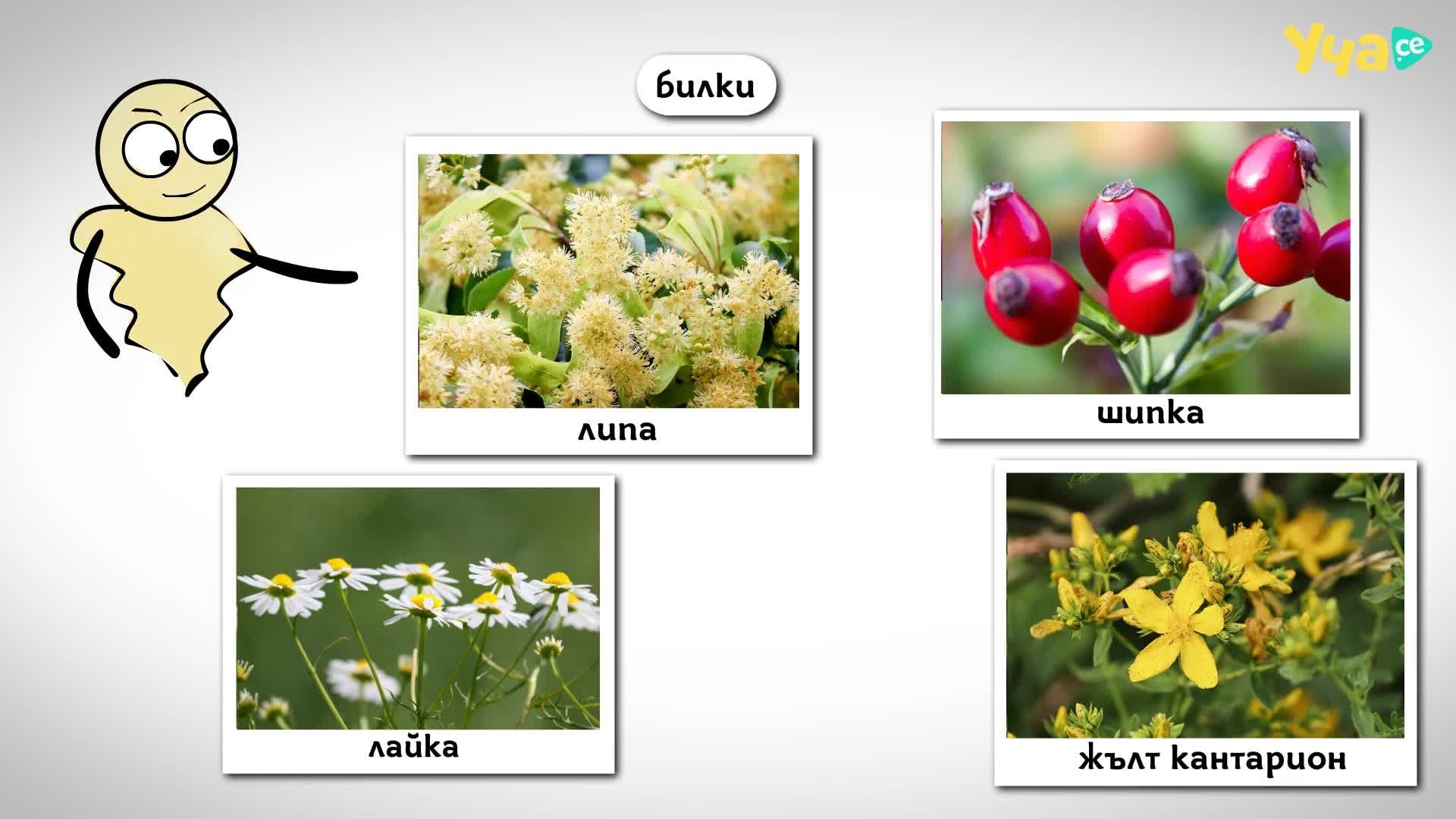 Уча.се

билки

липа

шипка

лайка

жълт кантарион